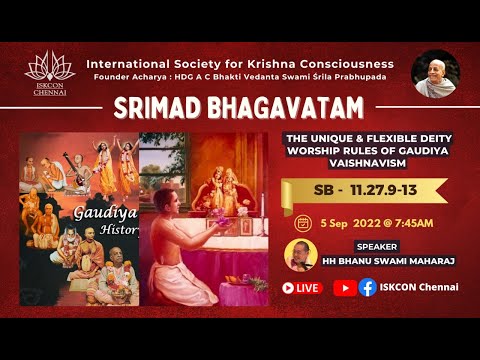 ISKCON CHENNAI

International Society for Krishna Consciousness
Founder Acharya : HDG A C Bhakti Vedanta Swami Śrila Prabhupada

SRIMAD BHAGAVATAM

Gaudiya History

THE UNIQUE & FLEXIBLE DEITY WORSHIP RULES OF GAUDIYA VAISHNAVISM

SB - 11.27.9-13

5 Sep 2022 @ 7:45AM

SPEAKER
HH BHANU SWAMI MAHARAJ

LIVE

ISKCON Chennai